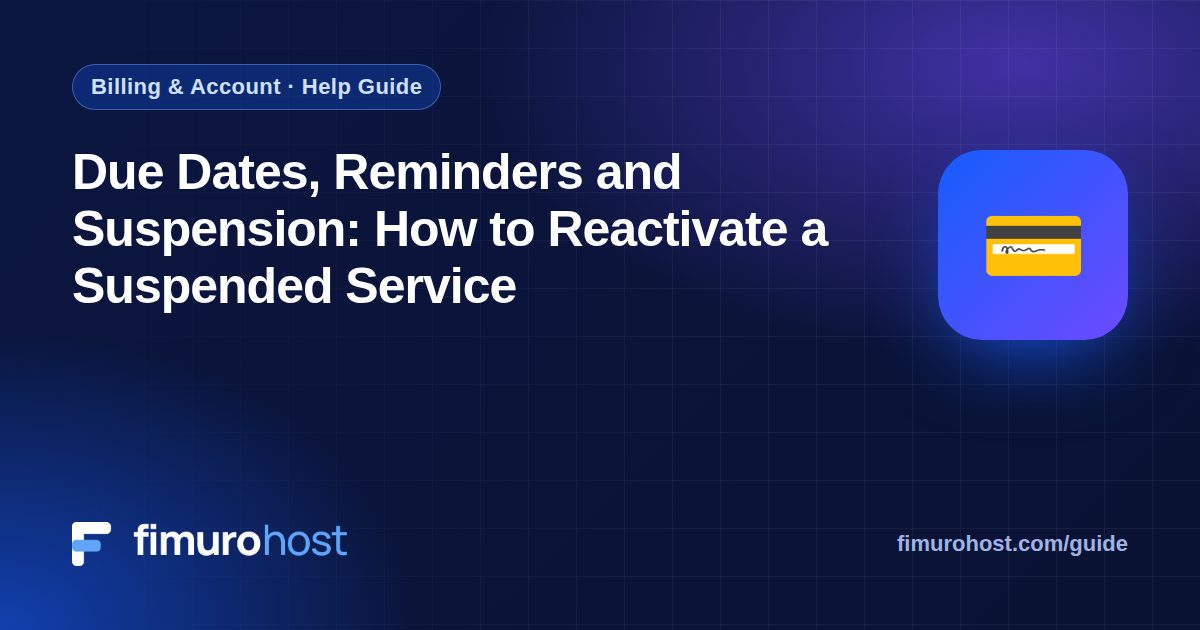 Billing & Account · Help Guide

Due Dates, Reminders and Suspension: How to Reactivate a Suspended Service

fimurohost

fimurohost.com/guide